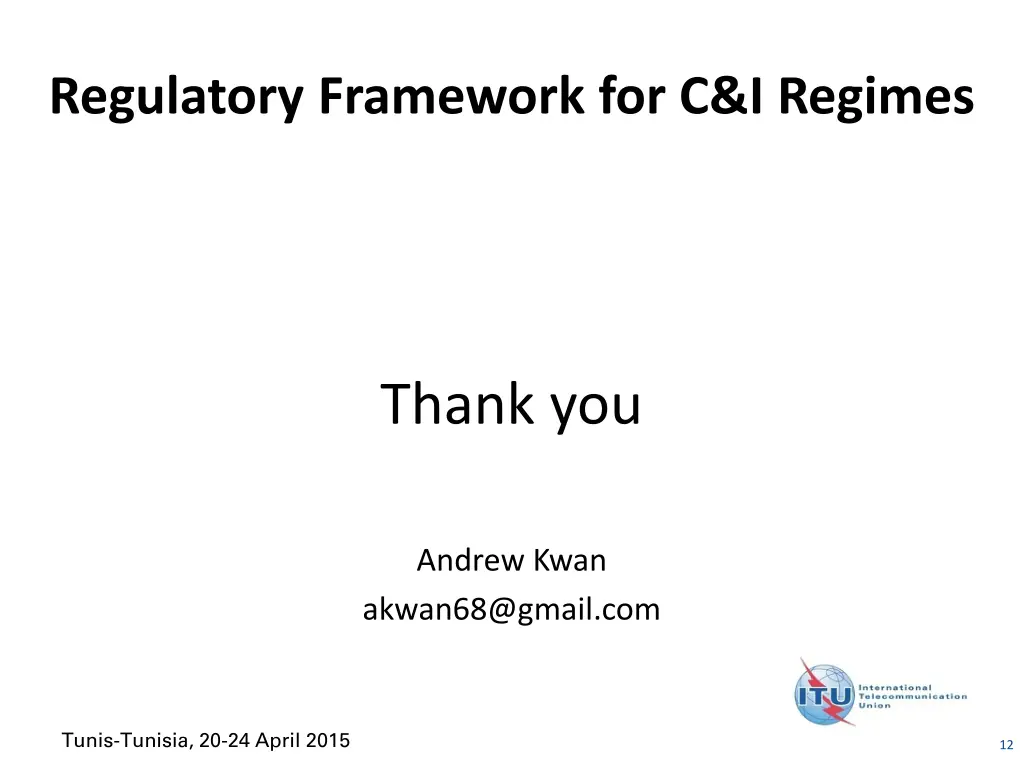 Regulatory Framework for C&I Regimes

Thank you

Andrew Kwan
akwan68@gmail.com

ITU International Telecommunication Union

Tunis-Tunisia, 20-24 April 2015

12